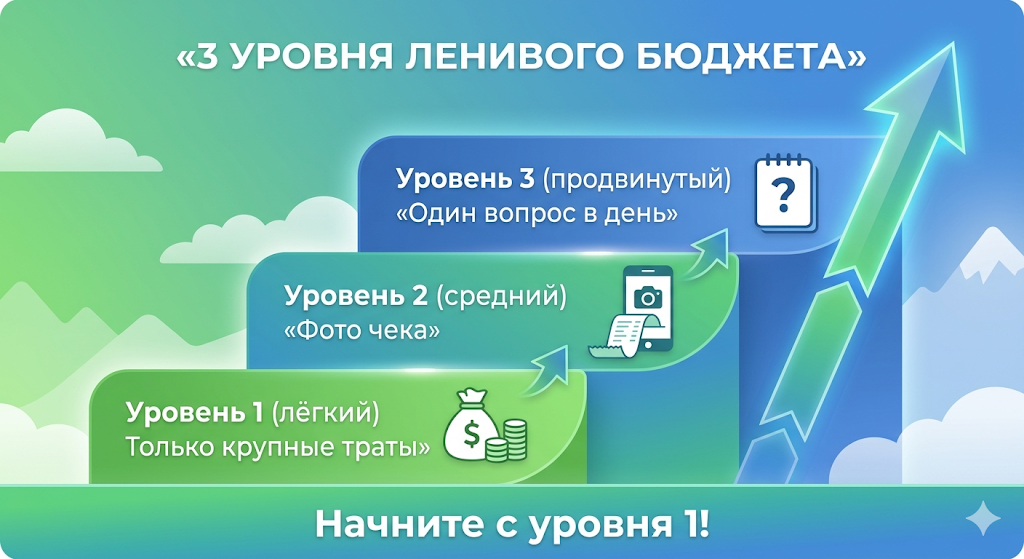 «3 УРОВНЯ ЛЕНИВОГО БЮДЖЕТА»

Уровень 3 (продвинутый)
«Один вопрос в день»

?

Уровень 2 (средний)
«Фото чека»

Уровень 1 (лёгкий)
Только крупные траты»

$

Начните с уровня 1!